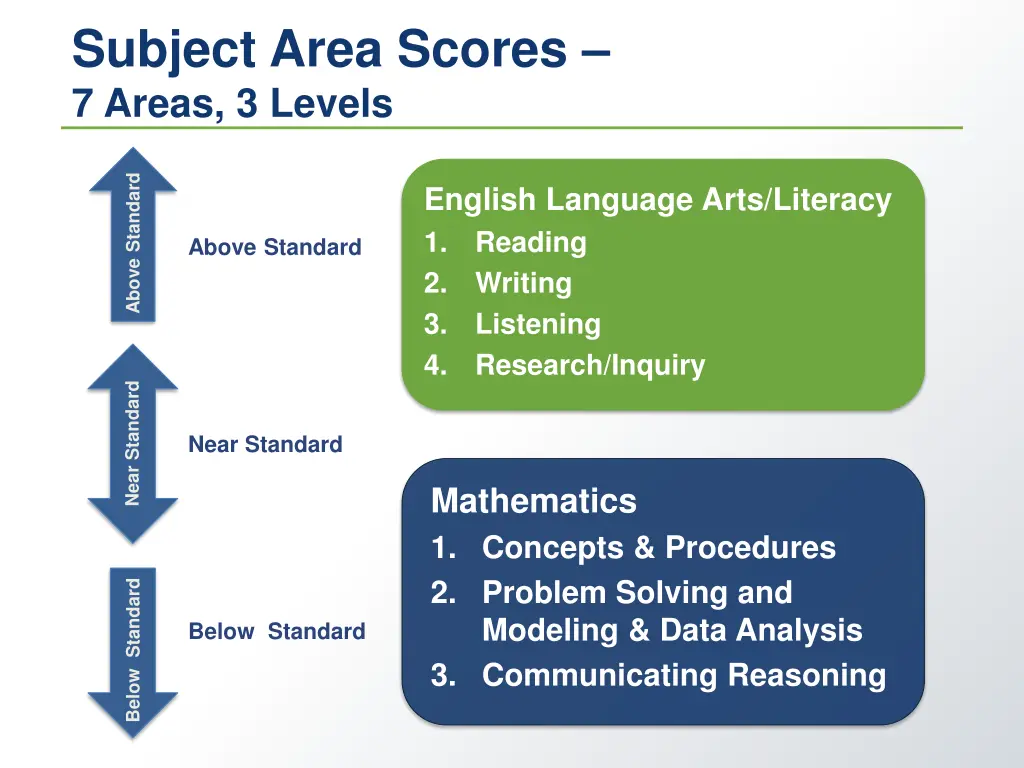 Subject Area Scores –
7 Areas, 3 Levels

Above Standard

Above Standard

Near Standard

Near Standard

Below Standard

Below Standard

English Language Arts/Literacy
1. Reading
2. Writing
3. Listening
4. Research/Inquiry

Mathematics
1. Concepts & Procedures
2. Problem Solving and Modeling & Data Analysis
3. Communicating Reasoning